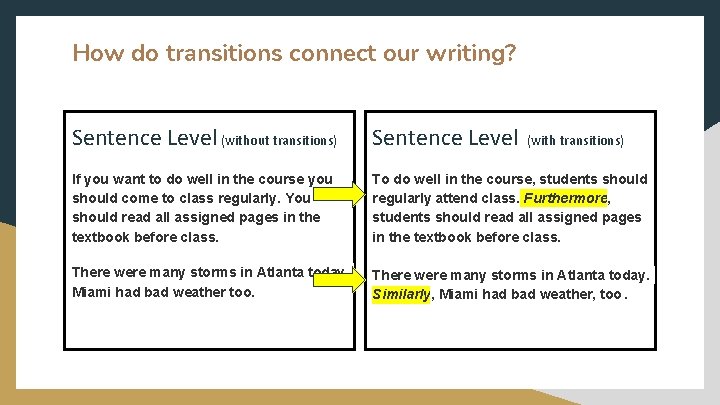 How do transitions connect our writing?

Sentence Level (without transitions)

If you want to do well in the course you should come to class regularly. You should read all assigned pages in the textbook before class.

There were many storms in Atlanta today. Miami had bad weather too.

Sentence Level (with transitions)

To do well in the course, students should regularly attend class. Furthermore, students should read all assigned pages in the textbook before class.

There were many storms in Atlanta today. Similarly, Miami had bad weather, too.